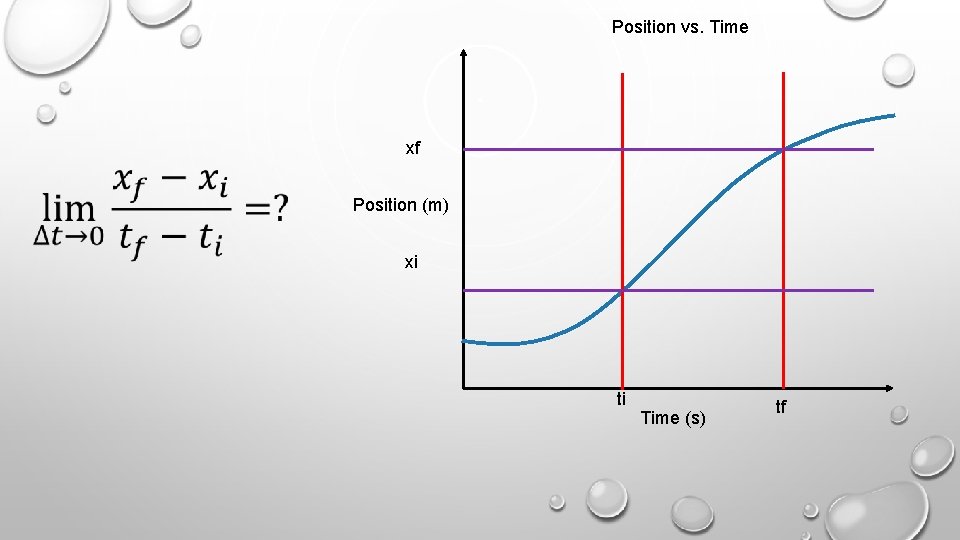 $\lim_{\Delta t \to 0} \frac{x_f - x_i}{t_f - t_i} = ?$

Position vs. Time

xf

Position (m)

xi

ti

Time (s)

tf